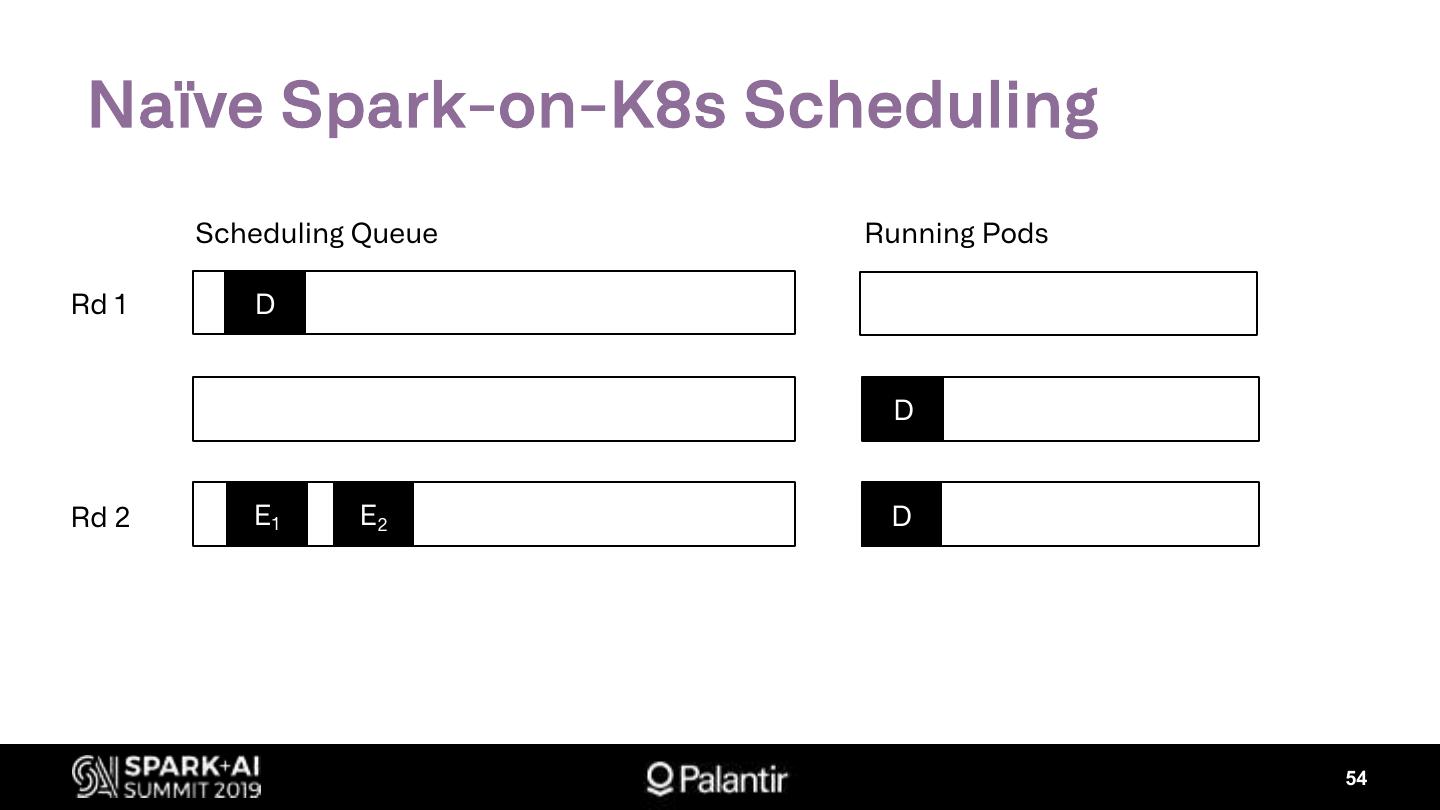 Naïve Spark-on-K8s Scheduling

Scheduling Queue

Running Pods

Rd 1

D

D

Rd 2

$E_1$

$E_2$

D

SPARK+AI SUMMIT 2019

Palantir

54